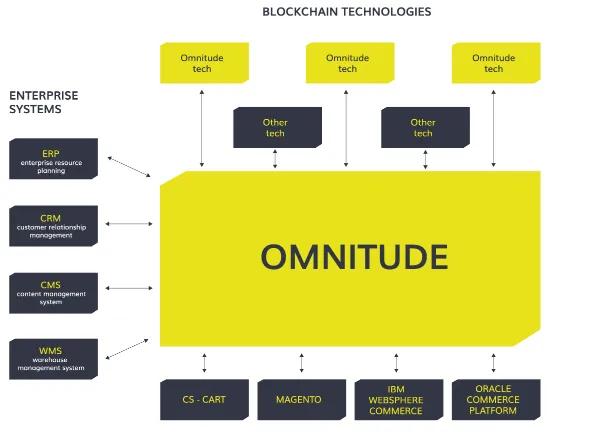 BLOCKCHAIN TECHNOLOGIES

Omnitude tech

Omnitude tech

Omnitude tech

Other tech

Other tech

ENTERPRISE SYSTEMS

ERP
enterprise resource planning

CRM
customer relationship management

CMS
content management system

WMS
warehouse management system

OMNITUDE

CS - CART

MAGENTO

IBM WEBSPHERE COMMERCE

ORACLE COMMERCE PLATFORM